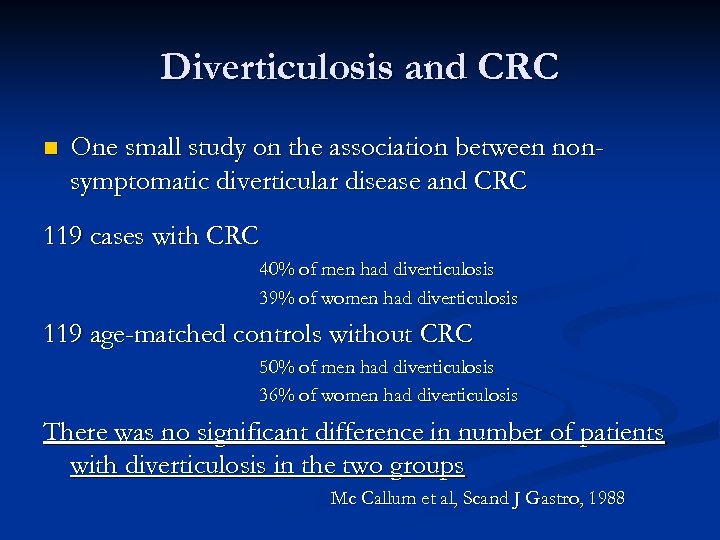 Diverticulosis and CRC

One small study on the association between non-symptomatic diverticular disease and CRC

119 cases with CRC

40% of men had diverticulosis

39% of women had diverticulosis

119 age-matched controls without CRC

50% of men had diverticulosis

36% of women had diverticulosis

There was no significant difference in number of patients with diverticulosis in the two groups

Mc Callum et al, Scand J Gastro, 1988